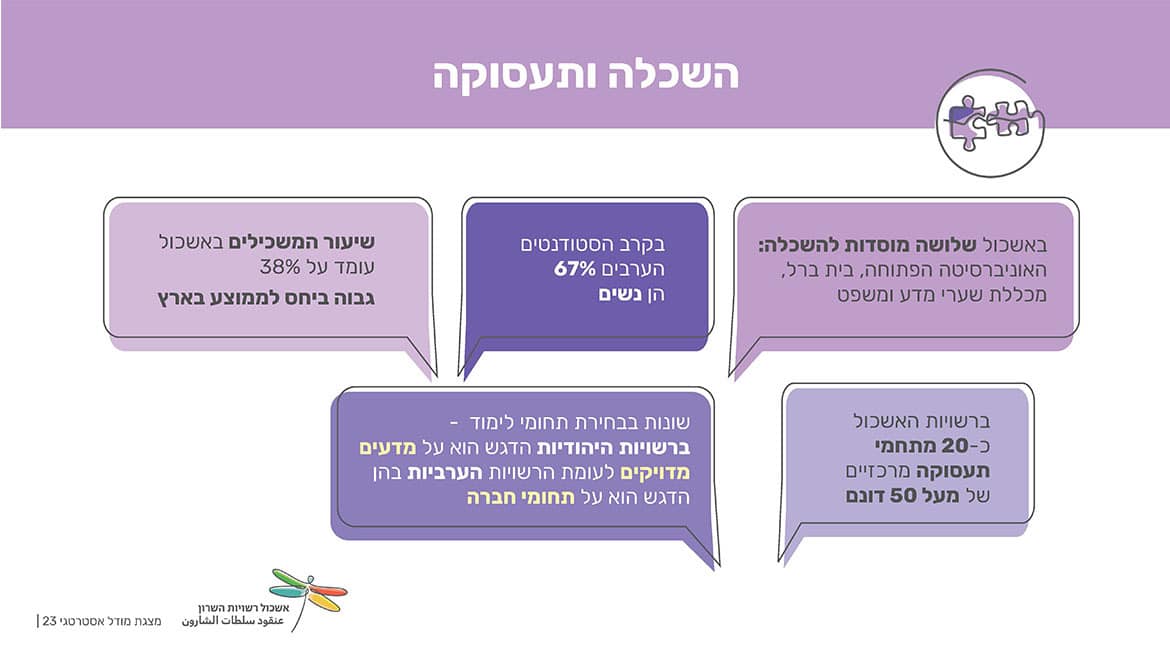 השכלה ותעסוקה

באשכול שלושה מוסדות להשכלה: האוניברסיטה הפתוחה, בית ברל, מכללת שערי מדע ומשפט

בקרב הסטודנטים הערבים 67% הן נשים

שיעור המשכילים באשכול עומד על 38%

גבוה ביחס לממוצע בארץ

ברשויות האשכול כ-20 מתחמי תעסוקה מרכזיים של מעל 50 דונם

שונות בבחירת תחומי לימוד - ברשויות היהודיות הדגש הוא על מדעים מדויקים לעומת הרשויות הערביות בהן הדגש הוא על תחומי חברה

אשכול רשויות השרון
عنقود سلطات الشارون

מצגת מודל אסטרטגי 23 |